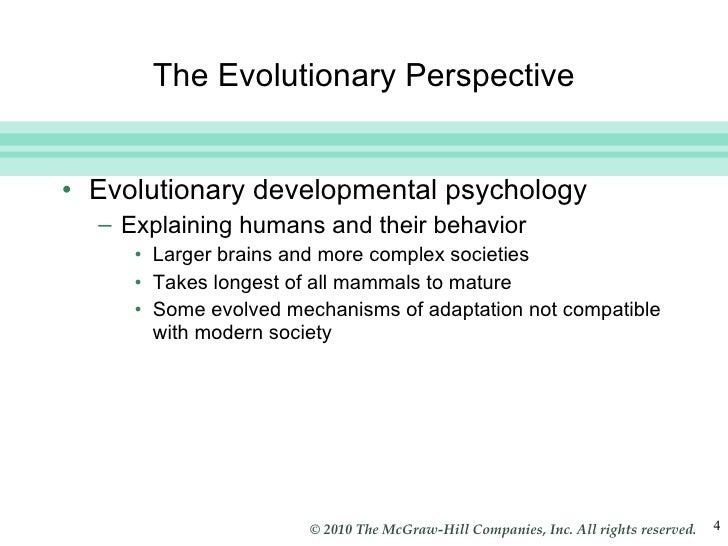 The Evolutionary Perspective

• Evolutionary developmental psychology
– Explaining humans and their behavior
• Larger brains and more complex societies
• Takes longest of all mammals to mature
• Some evolved mechanisms of adaptation not compatible with modern society

© 2010 The McGraw-Hill Companies, Inc. All rights reserved.

4